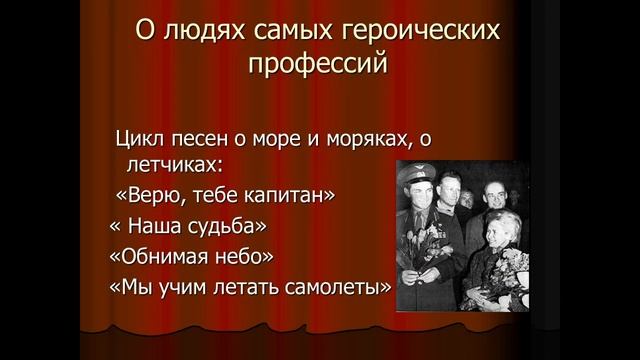 О людях самых героических профессий

Цикл песен о море и моряках, о летчиках:
«Верю, тебе капитан»
« Наша судьба»
«Обнимая небо»
«Мы учим летать самолеты»